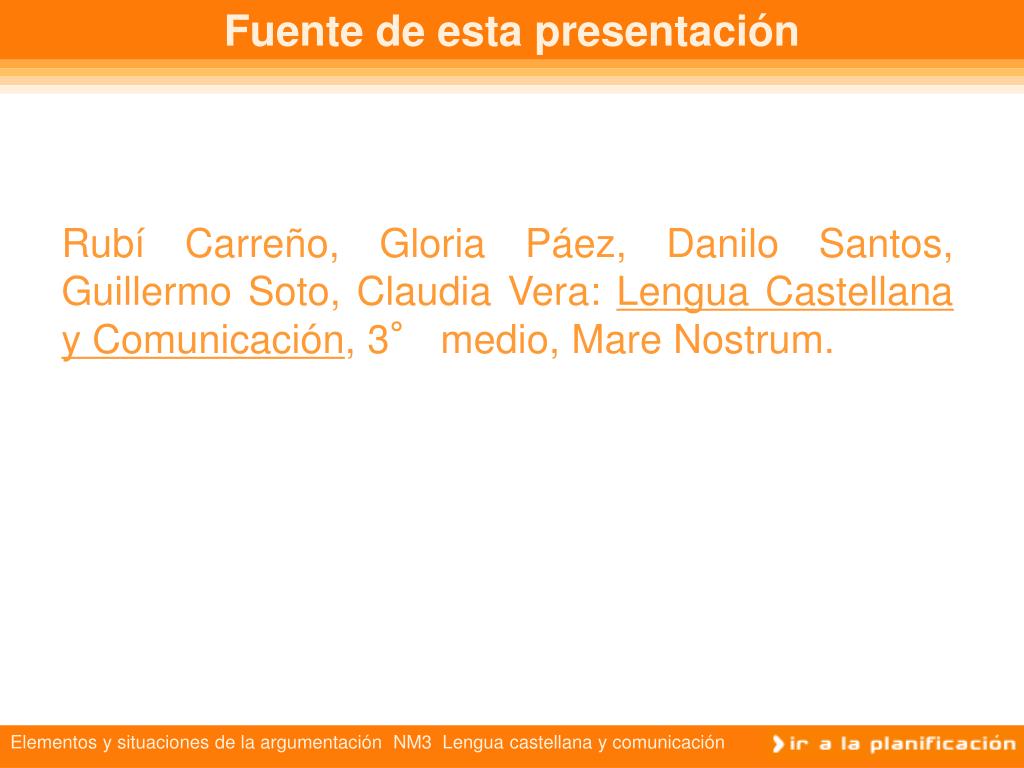 Fuente de esta presentación

Rubí Carreño, Gloria Páez, Danilo Santos, Guillermo Soto, Claudia Vera: Lengua Castellana y Comunicación, 3° medio, Mare Nostrum.

Elementos y situaciones de la argumentación NM3 Lengua castellana y comunicación

ir a la planificación